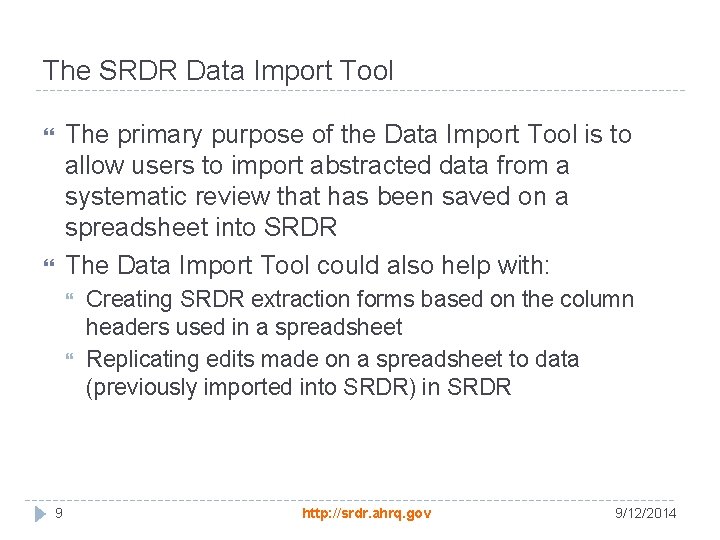 The SRDR Data Import Tool

The primary purpose of the Data Import Tool is to allow users to import abstracted data from a systematic review that has been saved on a spreadsheet into SRDR

The Data Import Tool could also help with:

Creating SRDR extraction forms based on the column headers used in a spreadsheet

Replicating edits made on a spreadsheet to data (previously imported into SRDR) in SRDR

9

http://srdr.ahrq.gov

9/12/2014